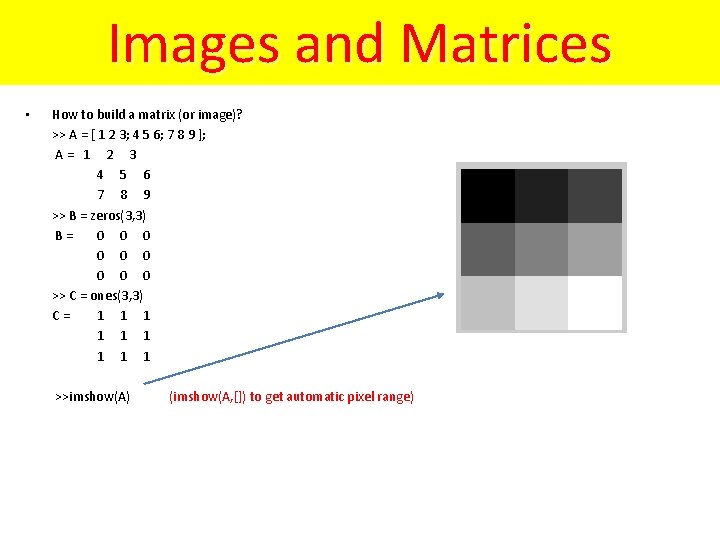 Images and Matrices

• How to build a matrix (or image)?
>> A = [ 1 2 3; 4 5 6; 7 8 9 ];
A = 1 2 3
4 5 6
7 8 9
>> B = zeros(3,3)
B = 0 0 0
0 0 0
0 0 0
>> C = ones(3,3)
C = 1 1 1
1 1 1
1 1 1

>>imshow(A) (imshow(A,[]) to get automatic pixel range)